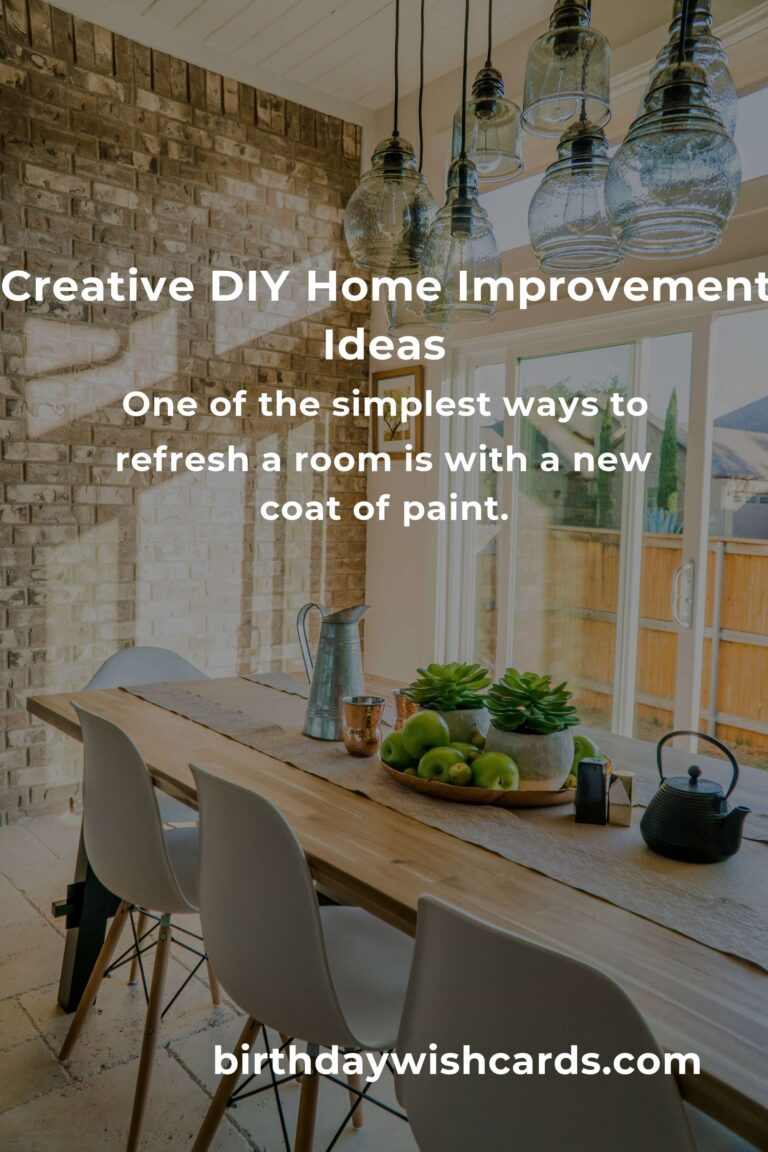 Creative DIY Home Improvement Ideas

One of the simplest ways to refresh a room is with a new coat of paint.

birthdaywishcards.com